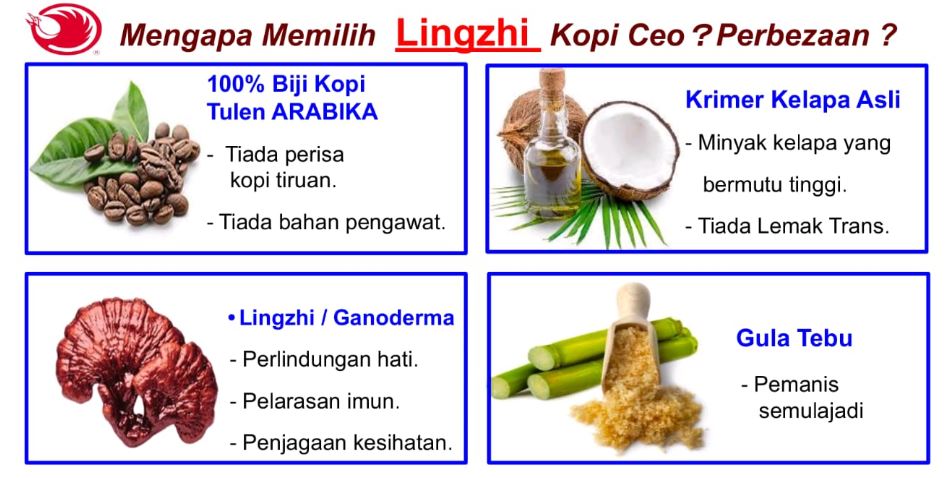 Mengapa Memilih Lingzhi Kopi Ceo ? Perbezaan ?

100% Biji Kopi Tulen ARABIKA

- Tiada perisa kopi tiruan.

- Tiada bahan pengawat.

Krimer Kelapa Asli

- Minyak kelapa yang bermutu tinggi.

- Tiada Lemak Trans.

• Lingzhi / Ganoderma

- Perlindungan hati.

- Pelarasan imun.

- Penjagaan kesihatan.

Gula Tebu

- Pemanis semulajadi